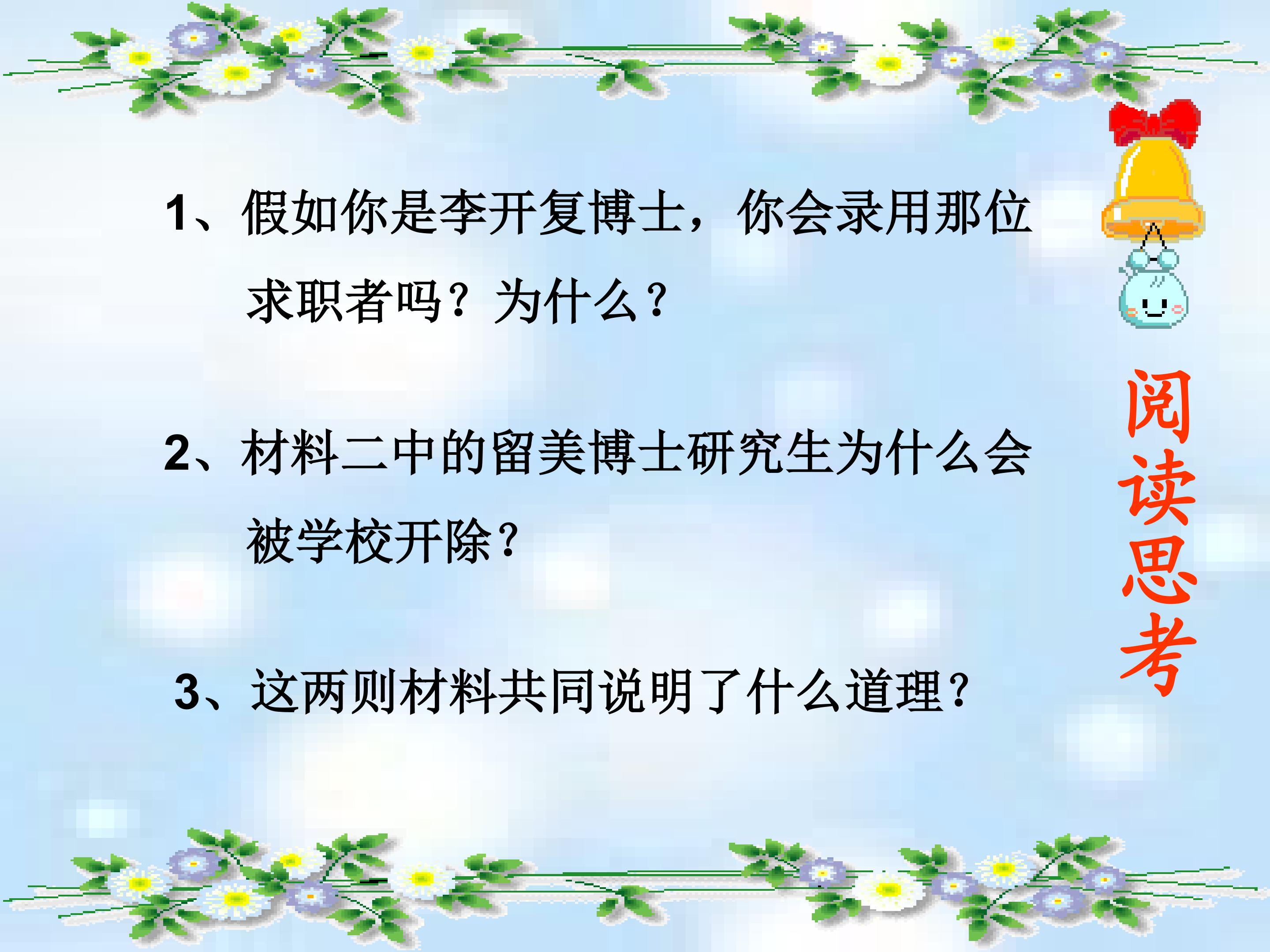 1、假如你是李开复博士，你会录用那位求职者吗？为什么？

2、材料二中的留美博士研究生为什么会被学校开除？

3、这两则材料共同说明了什么道理？

阅读思考